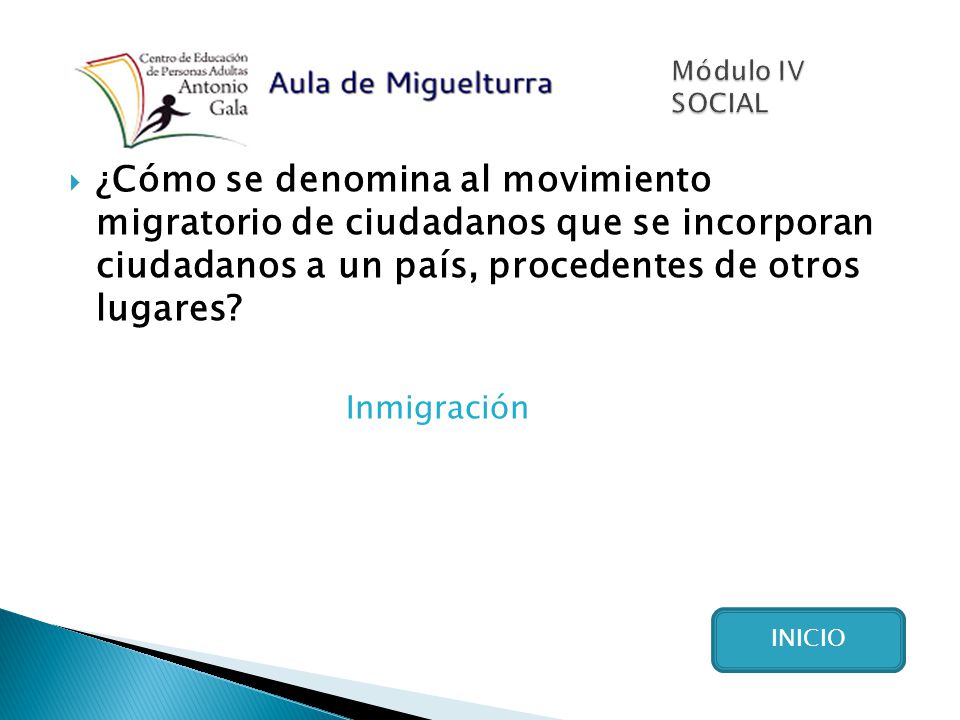 Centro de Educación de Personas Adultas Antonio Gala

Aula de Miguelturra

Módulo IV
SOCIAL

¿Cómo se denomina al movimiento migratorio de ciudadanos que se incorporan ciudadanos a un país, procedentes de otros lugares?

Inmigración

INICIO